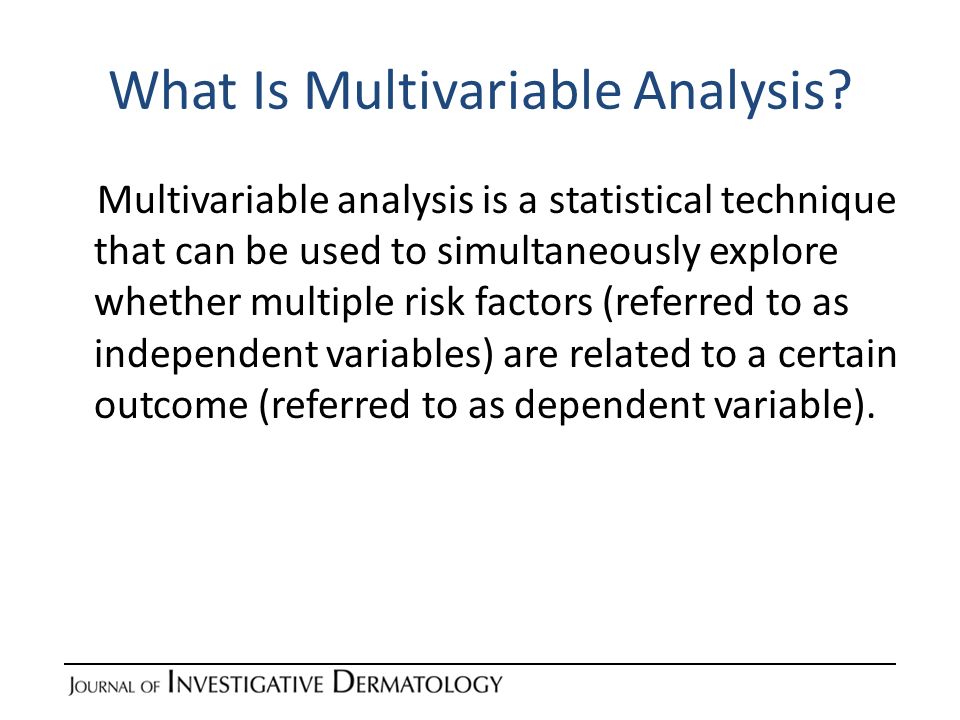 What Is Multivariable Analysis?

Multivariable analysis is a statistical technique that can be used to simultaneously explore whether multiple risk factors (referred to as independent variables) are related to a certain outcome (referred to as dependent variable).

JOURNAL OF INVESTIGATIVE DERMATOLOGY